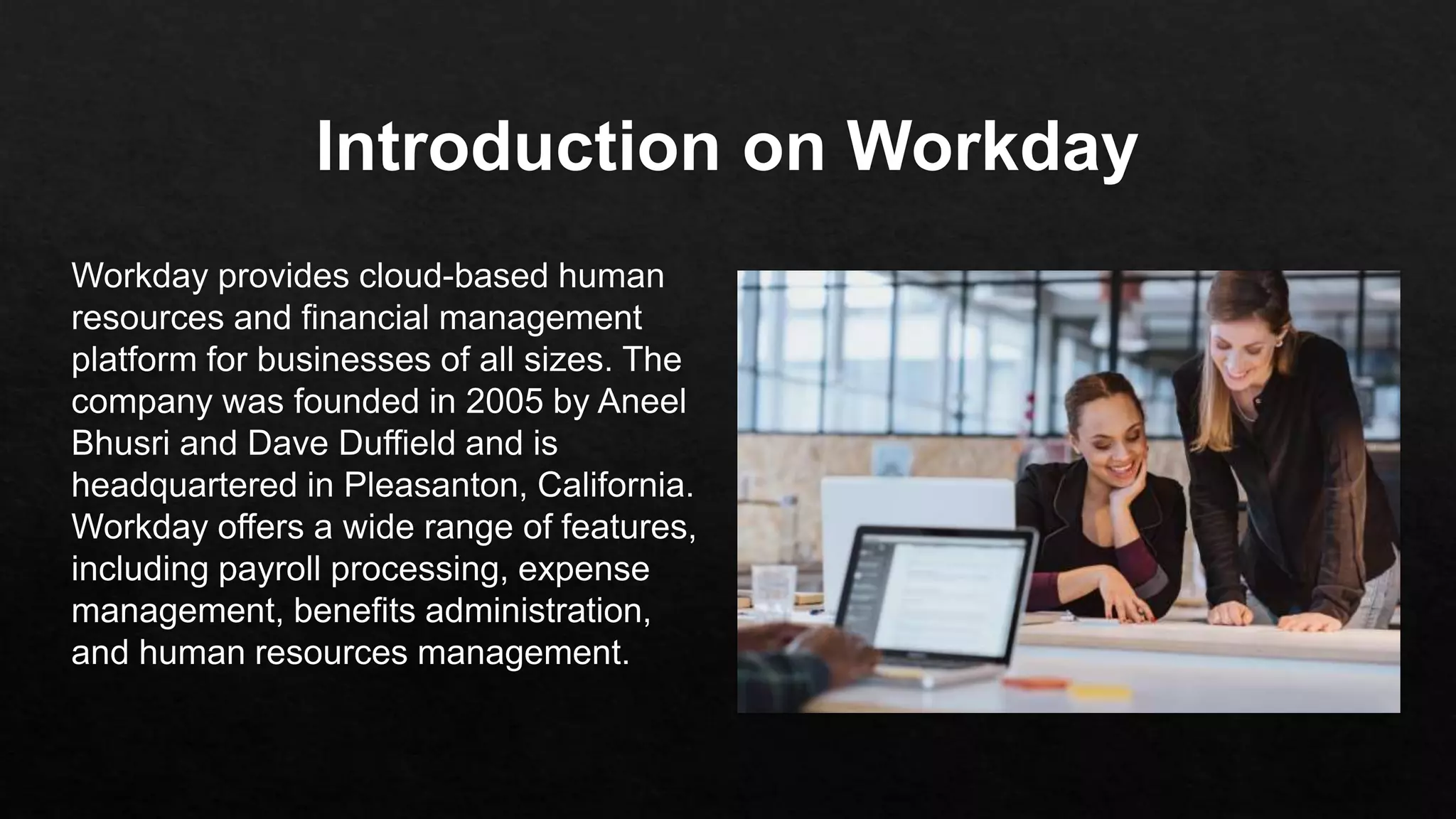 Introduction on Workday

Workday provides cloud-based human resources and financial management platform for businesses of all sizes. The company was founded in 2005 by Aneel Bhusri and Dave Duffield and is headquartered in Pleasanton, California. Workday offers a wide range of features, including payroll processing, expense management, benefits administration, and human resources management.